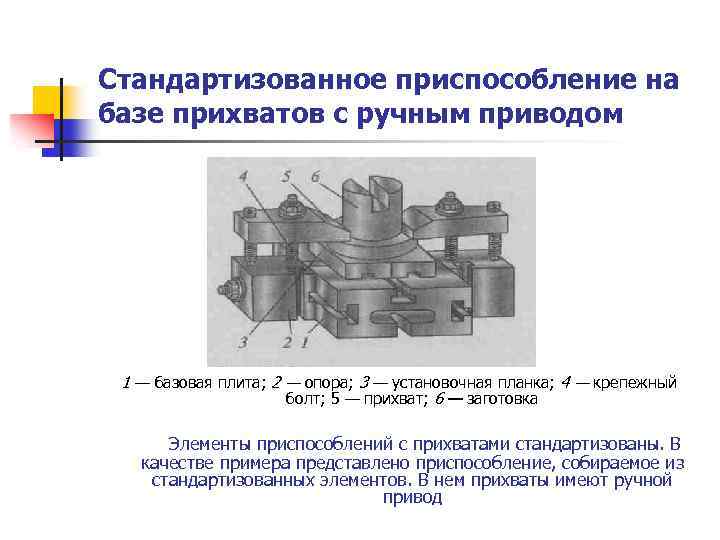 Стандартизованное приспособление на базе прихватов с ручным приводом

4 5 6

3 2 1

1 — базовая плита; 2 — опора; 3 — установочная планка; 4 — крепежный болт; 5 — прихват; 6 — заготовка

Элементы приспособлений с прихватами стандартизованы. В качестве примера представлено приспособление, собираемое из стандартизованных элементов. В нем прихваты имеют ручной привод